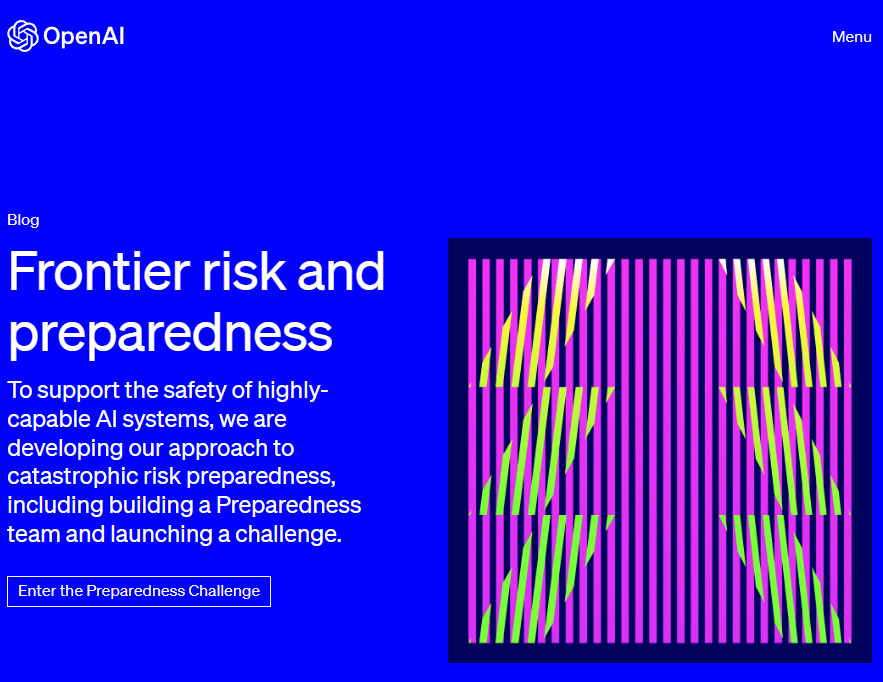 OpenAI

Menu

Blog

Frontier risk and preparedness

To support the safety of highly-capable AI systems, we are developing our approach to catastrophic risk preparedness, including building a Preparedness team and launching a challenge.

Enter the Preparedness Challenge